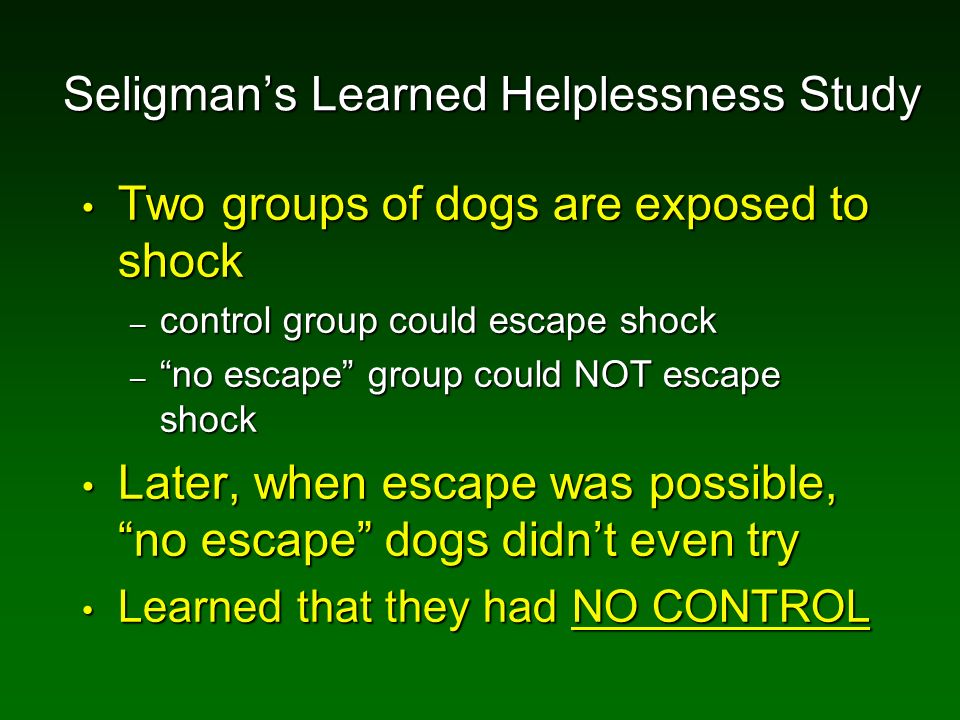 Seligman’s Learned Helplessness Study

• Two groups of dogs are exposed to shock
– control group could escape shock
– “no escape” group could NOT escape shock

• Later, when escape was possible, “no escape” dogs didn’t even try

• Learned that they had NO CONTROL